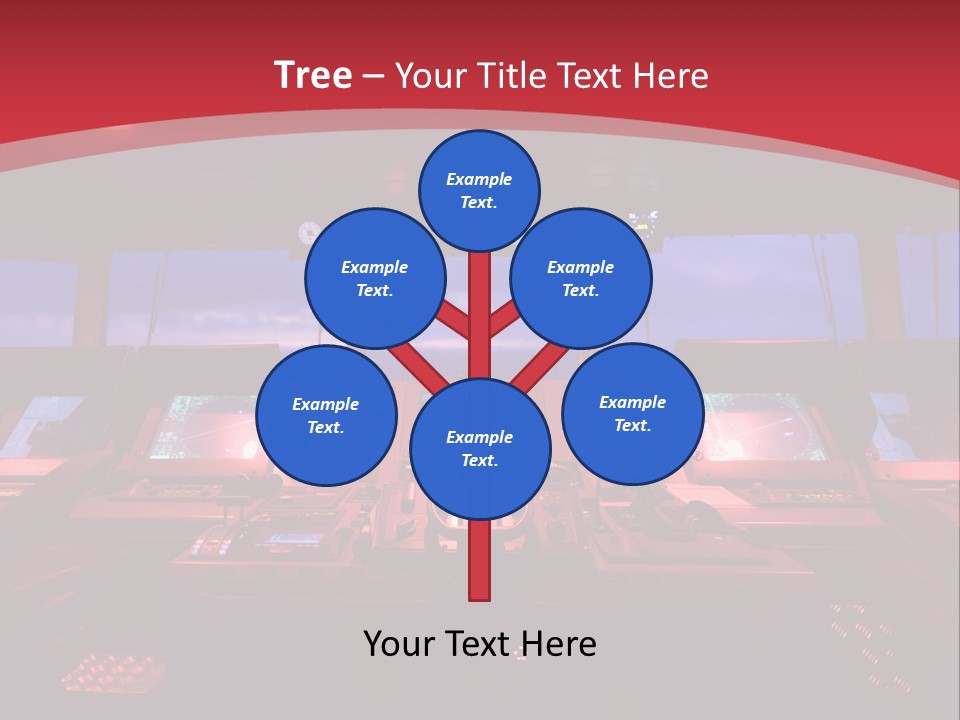 Tree – Your Title Text Here

Example Text.

Example Text.

Example Text.

Example Text.

Example Text.

Example Text.

Your Text Here